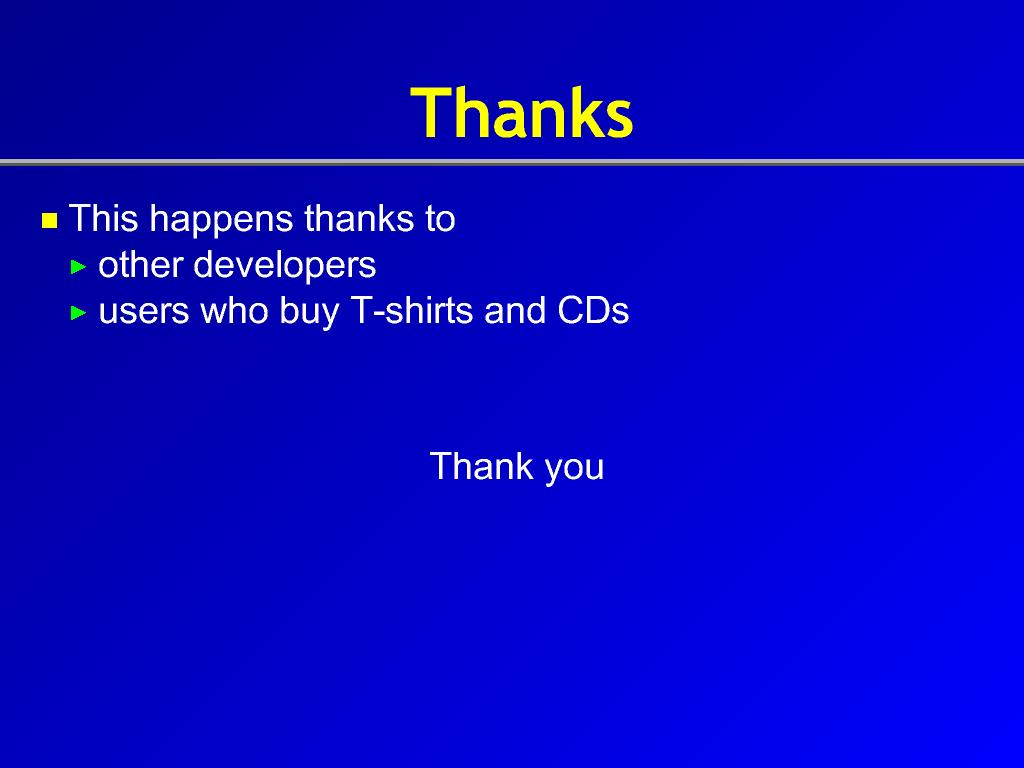 Thanks

- This happens thanks to
  - other developers
  - users who buy T-shirts and CDs

Thank you